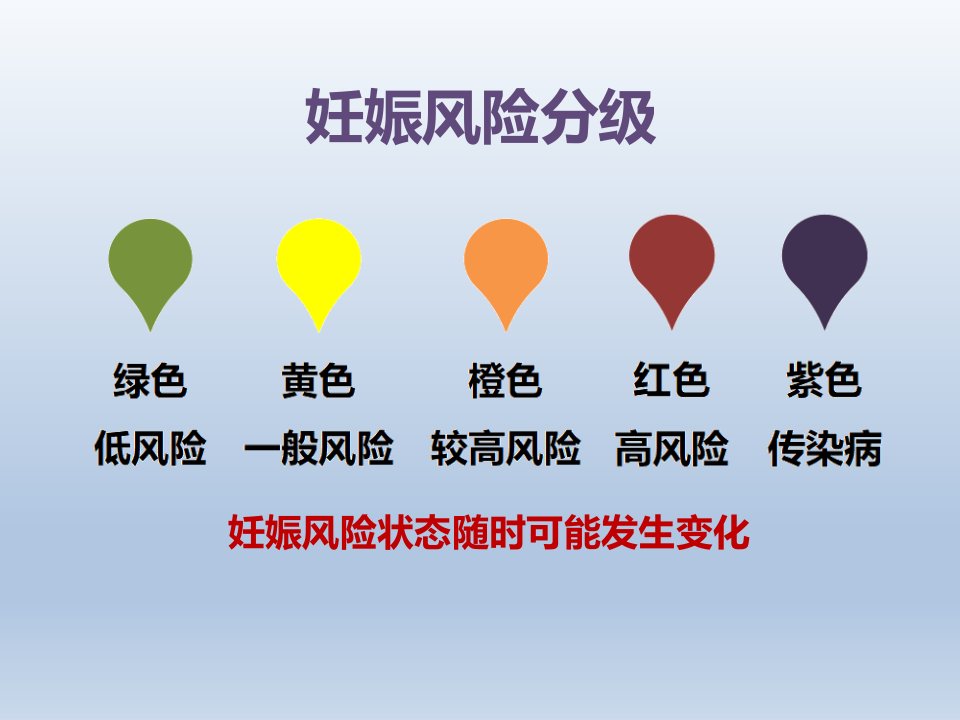 妊娠风险分级

绿色
低风险

黄色
一般风险

橙色
较高风险

红色
高风险

紫色
传染病

妊娠风险状态随时可能发生变化